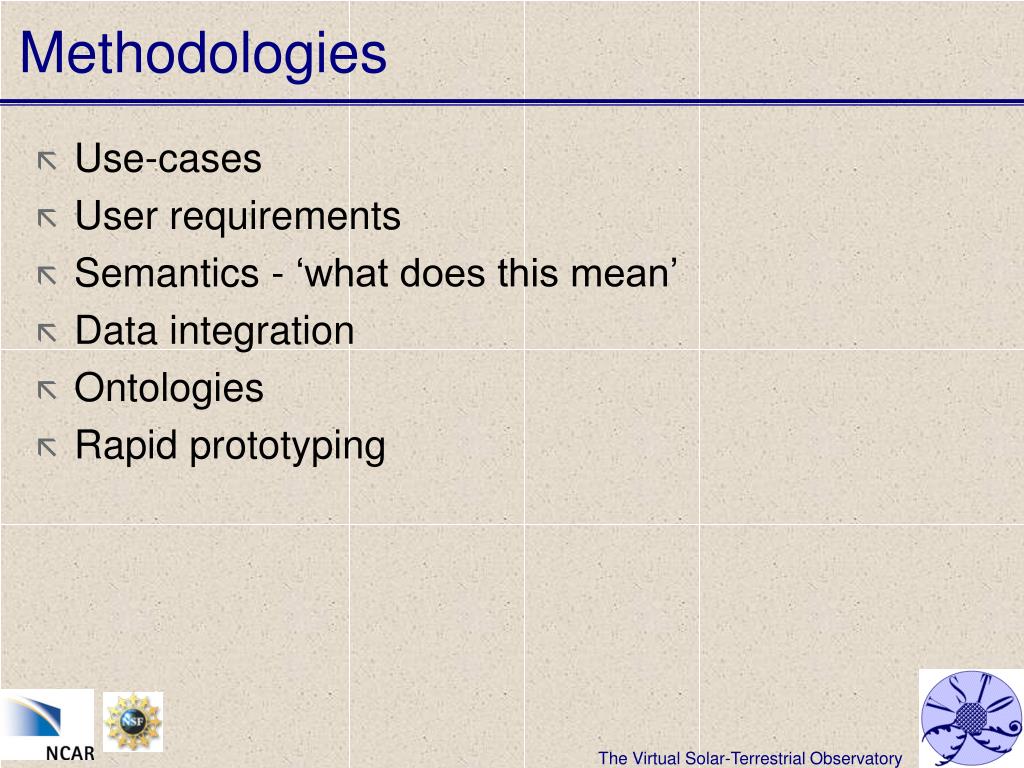 Methodologies

Use-cases
User requirements
Semantics - ‘what does this mean’
Data integration
Ontologies
Rapid prototyping

NCAR
NSF
The Virtual Solar-Terrestrial Observatory